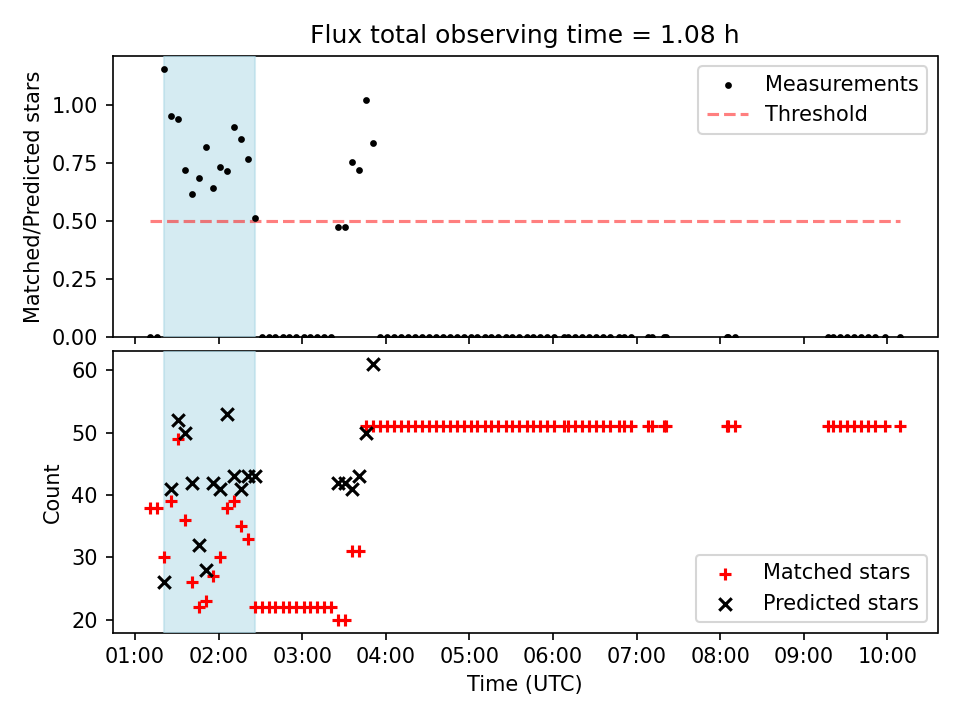 Flux total observing time = 1.08 h

Matched/Predicted stars

1.00
0.75
0.50
0.25
0.00

Measurements
Threshold

Count

60
50
40
30
20

Matched stars
Predicted stars

01:00 02:00 03:00 04:00 05:00 06:00 07:00 08:00 09:00 10:00

Time (UTC)